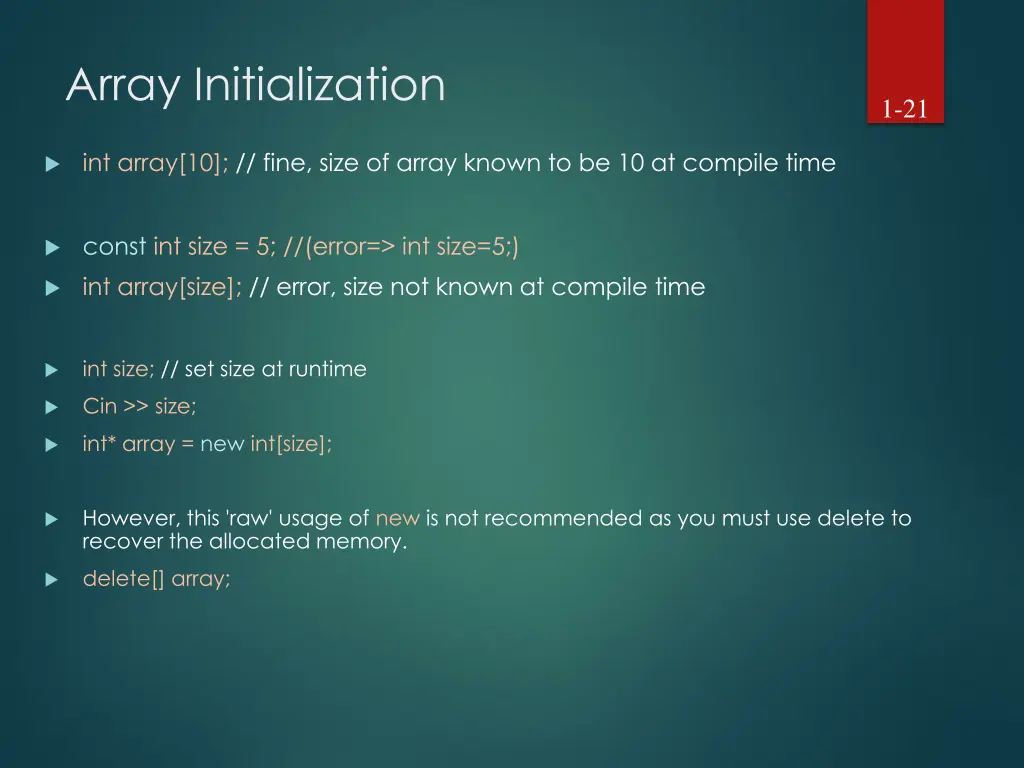 Array Initialization

1-21

int array[10]; // fine, size of array known to be 10 at compile time

const int size = 5; //(error=> int size=5;)

int array[size]; // error, size not known at compile time

int size; // set size at runtime

Cin >> size;

int* array = new int[size];

However, this 'raw' usage of new is not recommended as you must use delete to recover the allocated memory.

delete[] array;